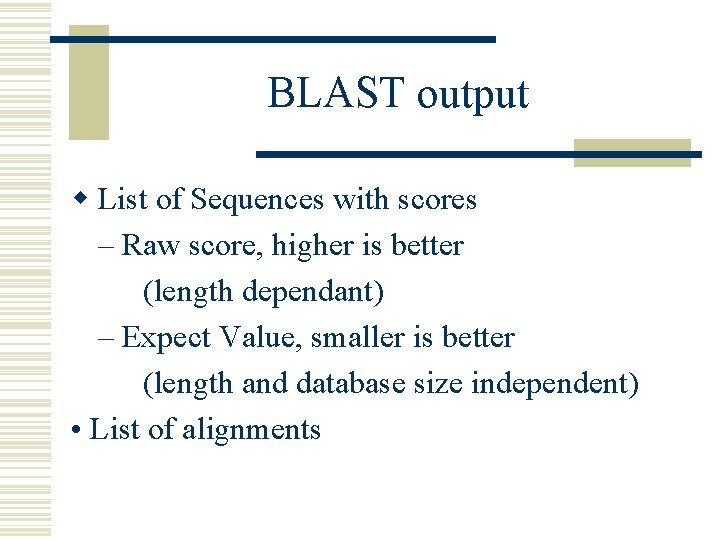 BLAST output

◆ List of Sequences with scores
– Raw score, higher is better
(length dependant)
– Expect Value, smaller is better
(length and database size independent)

• List of alignments